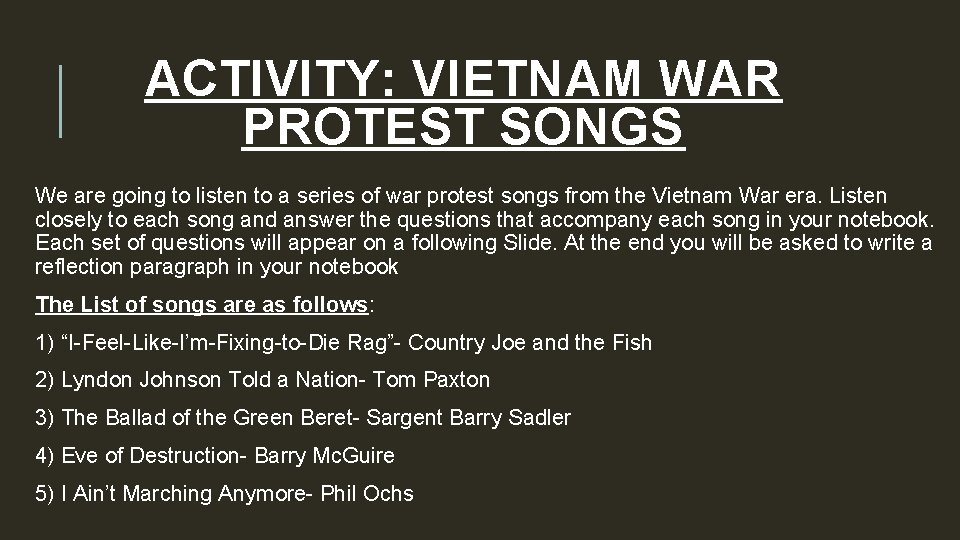 ACTIVITY: VIETNAM WAR PROTEST SONGS

We are going to listen to a series of war protest songs from the Vietnam War era. Listen closely to each song and answer the questions that accompany each song in your notebook. Each set of questions will appear on a following Slide. At the end you will be asked to write a reflection paragraph in your notebook

The List of songs are as follows:

1) “I-Feel-Like-I’m-Fixing-to-Die Rag”- Country Joe and the Fish

2) Lyndon Johnson Told a Nation- Tom Paxton

3) The Ballad of the Green Beret- Sargent Barry Sadler

4) Eve of Destruction- Barry McGuire

5) I Ain’t Marching Anymore- Phil Ochs